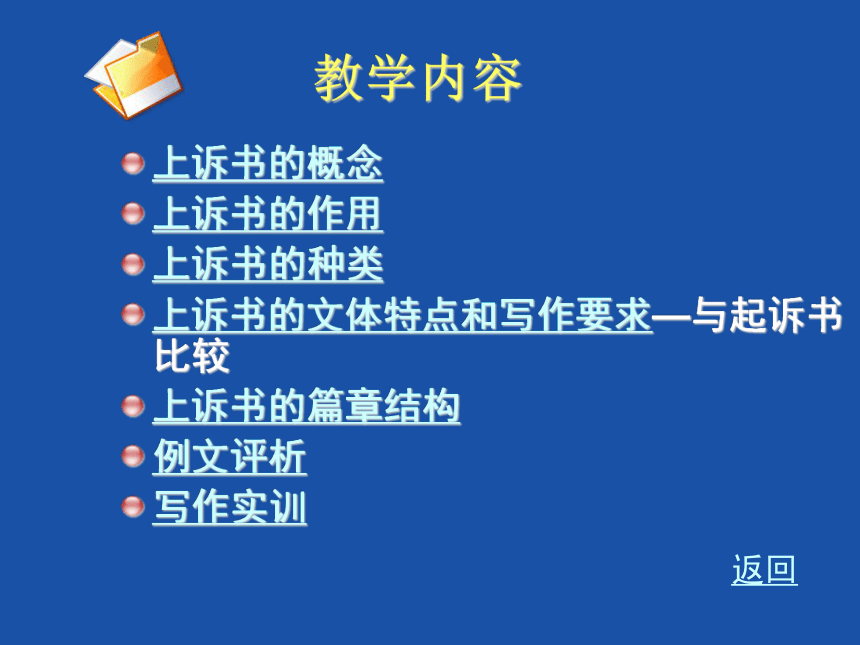 教学内容

上诉书的概念

上诉书的作用

上诉书的种类

上诉书的文体特点和写作要求—与起诉书比较

上诉书的篇章结构

例文评析

写作实训

返回